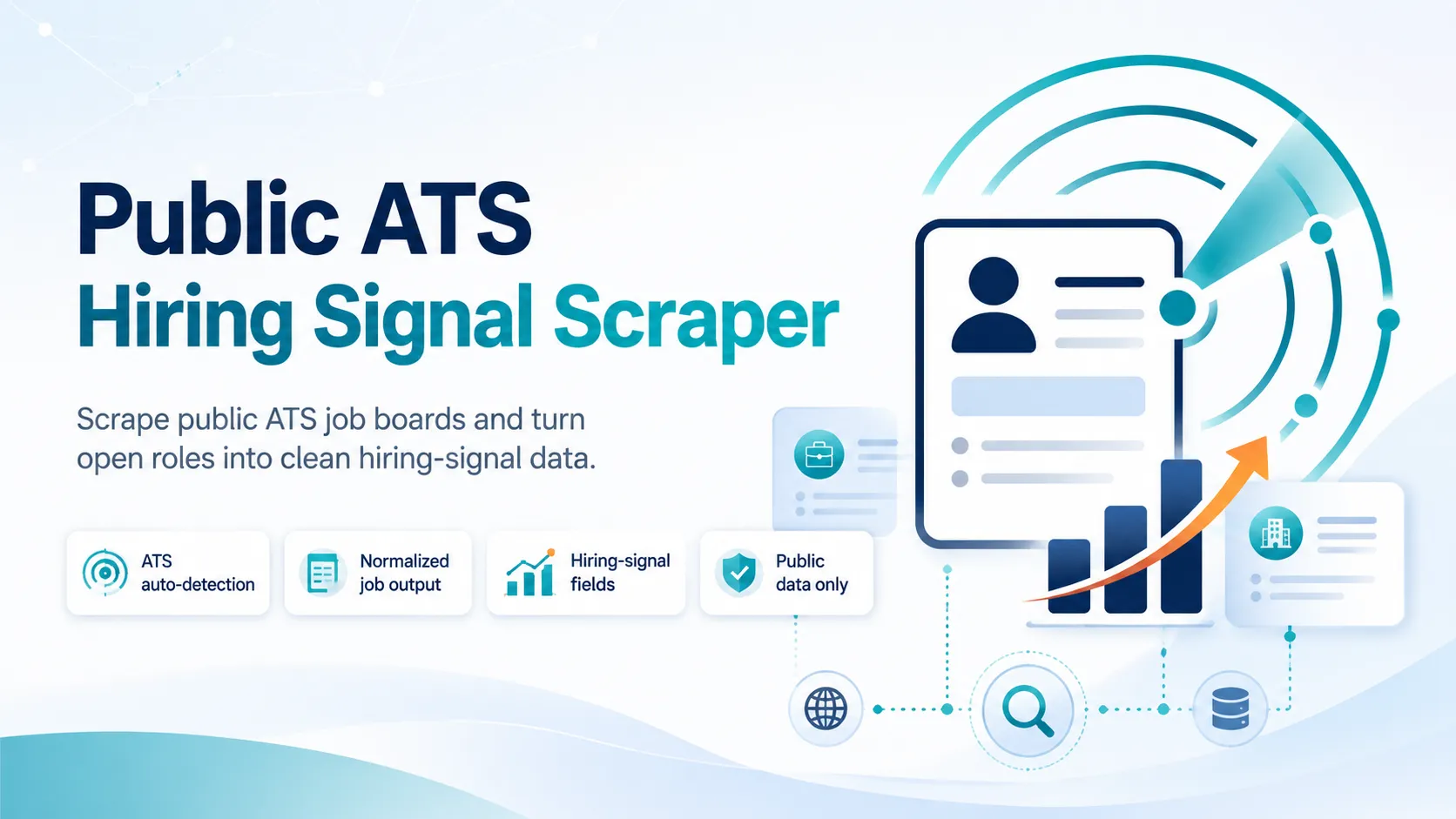 Public ATS
Hiring Signal Scraper

Scrape public ATS job boards and turn open roles into clean hiring-signal data.

ATS auto-detection

Normalized job output

Hiring-signal fields

Public data only